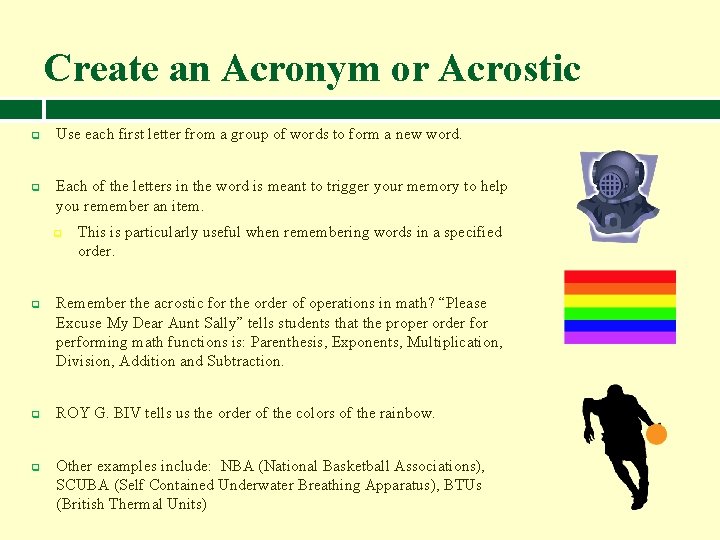 Create an Acronym or Acrostic

Use each first letter from a group of words to form a new word.

Each of the letters in the word is meant to trigger your memory to help you remember an item.

This is particularly useful when remembering words in a specified order.

Remember the acrostic for the order of operations in math? “Please Excuse My Dear Aunt Sally” tells students that the proper order for performing math functions is: Parenthesis, Exponents, Multiplication, Division, Addition and Subtraction.

ROY G. BIV tells us the order of the colors of the rainbow.

Other examples include: NBA (National Basketball Associations), SCUBA (Self Contained Underwater Breathing Apparatus), BTUs (British Thermal Units)